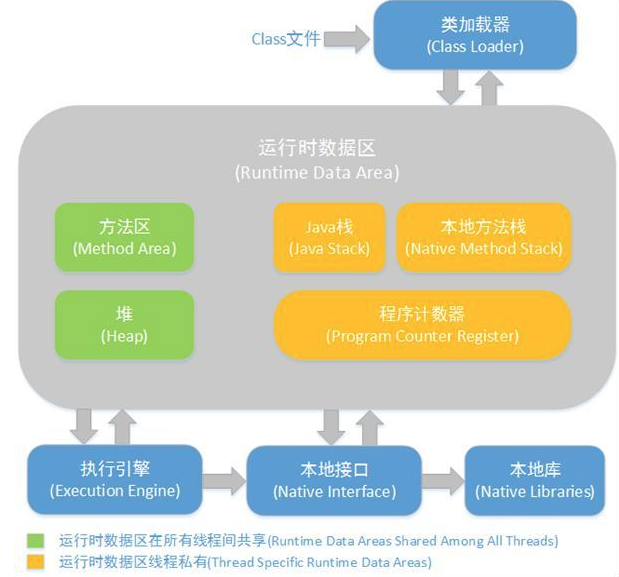 Class文件

类加载器
(Class Loader)

运行时数据区
(Runtime Data Area)

方法区
(Method Area)

Java栈
(Java Stack)

本地方法栈
(Native Method Stack)

堆
(Heap)

程序计数器
(Program Counter Register)

执行引擎
(Execution Engine)

本地接口
(Native Interface)

本地库
(Native Libraries)

运行时数据区在所有线程间共享(Runtime Data Areas Shared Among All Threads)
运行时数据区线程私有(Thread Specific Runtime Data Areas)